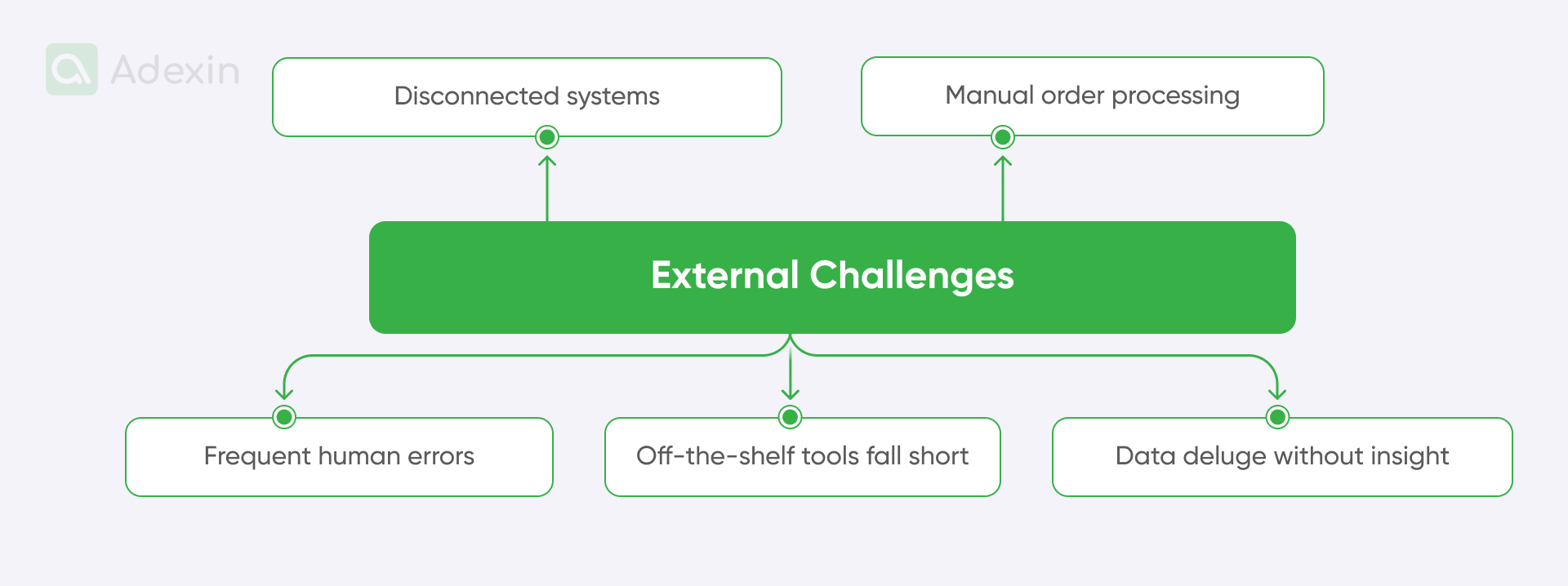 Adexin

Disconnected systems

Manual order processing

External Challenges

Frequent human errors

Off-the-shelf tools fall short

Data deluge without insight